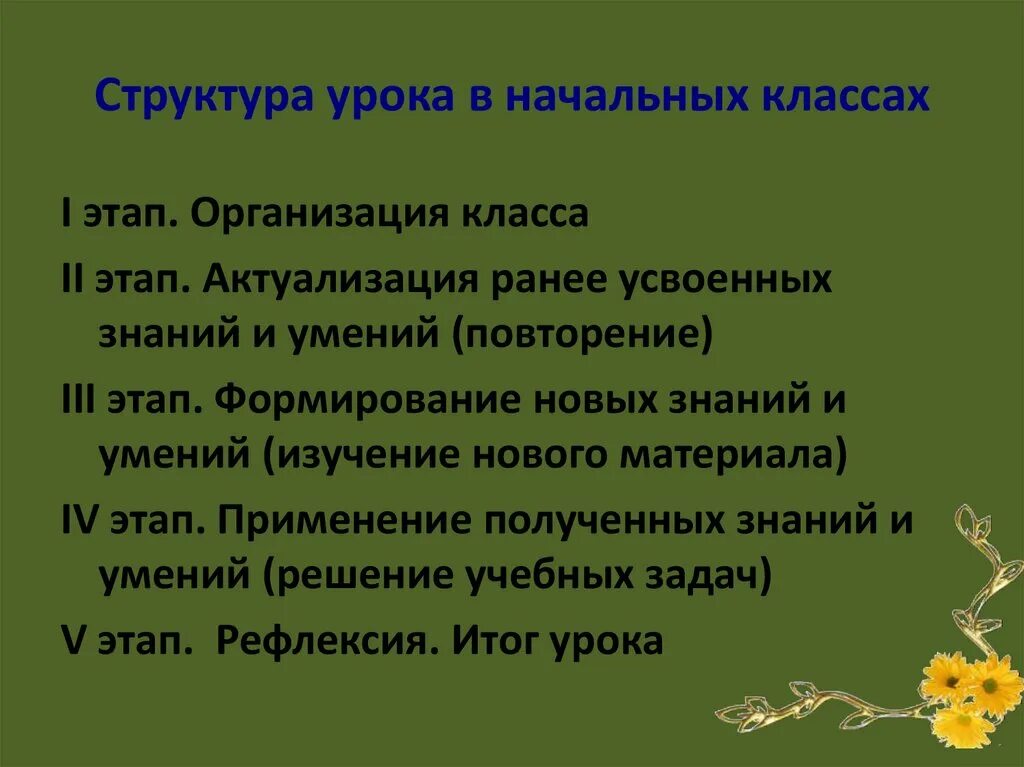 Структура урока в начальных классах

I этап. Организация класса

II этап. Актуализация ранее усвоенных знаний и умений (повторение)

III этап. Формирование новых знаний и умений (изучение нового материала)

IV этап. Применение полученных знаний и умений (решение учебных задач)

V этап. Рефлексия. Итог урока